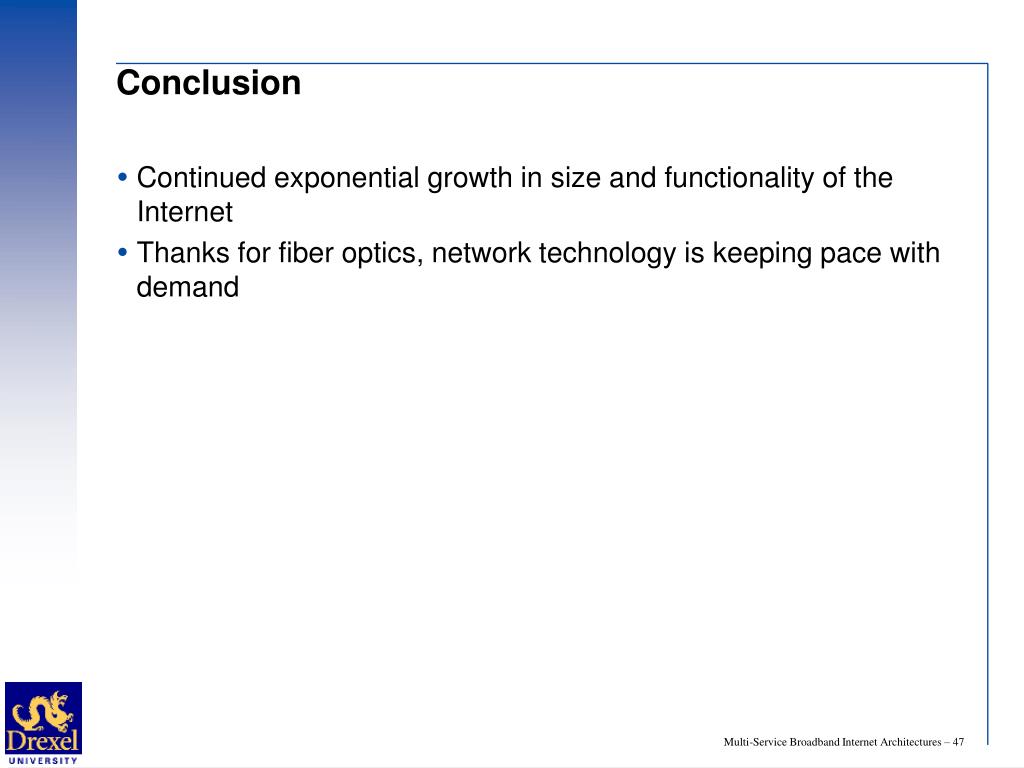 Conclusion

• Continued exponential growth in size and functionality of the Internet

• Thanks for fiber optics, network technology is keeping pace with demand

Drexel
UNIVERSITY

Multi-Service Broadband Internet Architectures – 47